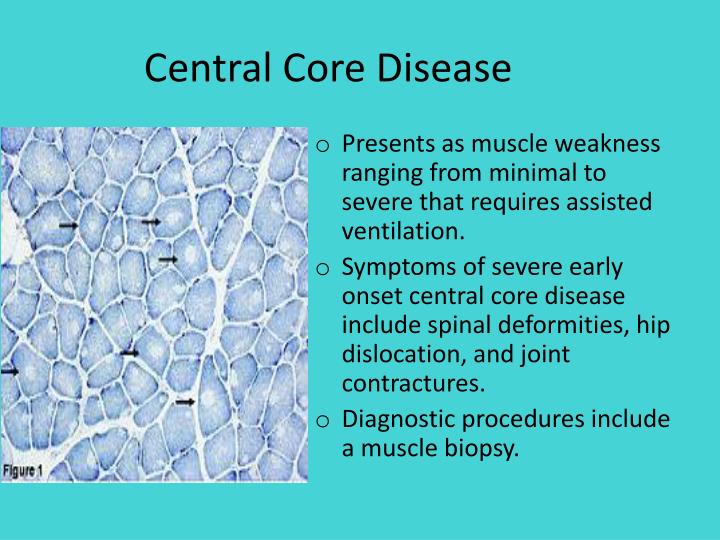 Central Core Disease

Figure 1

o Presents as muscle weakness ranging from minimal to severe that requires assisted ventilation.
o Symptoms of severe early onset central core disease include spinal deformities, hip dislocation, and joint contractures.
o Diagnostic procedures include a muscle biopsy.